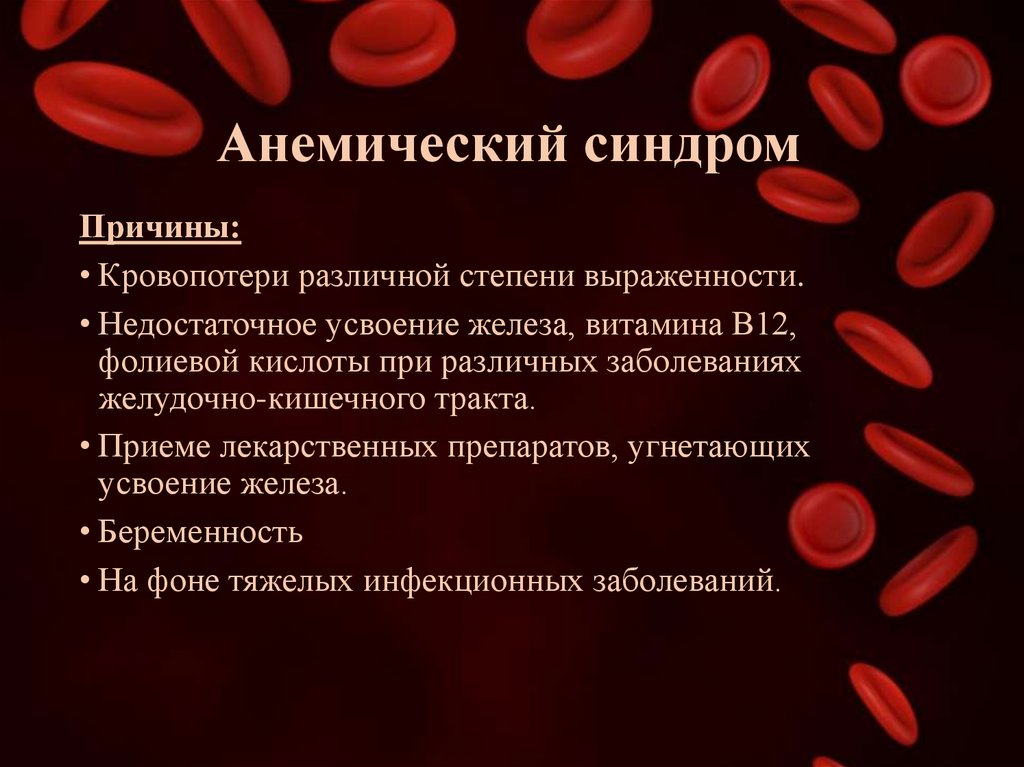 Анемический синдром

Причины:

• Кровопотери различной степени выраженности.

• Недостаточное усвоение железа, витамина В12, фолиевой кислоты при различных заболеваниях желудочно-кишечного тракта.

• Приеме лекарственных препаратов, угнетающих усвоение железа.

• Беременность

• На фоне тяжелых инфекционных заболеваний.